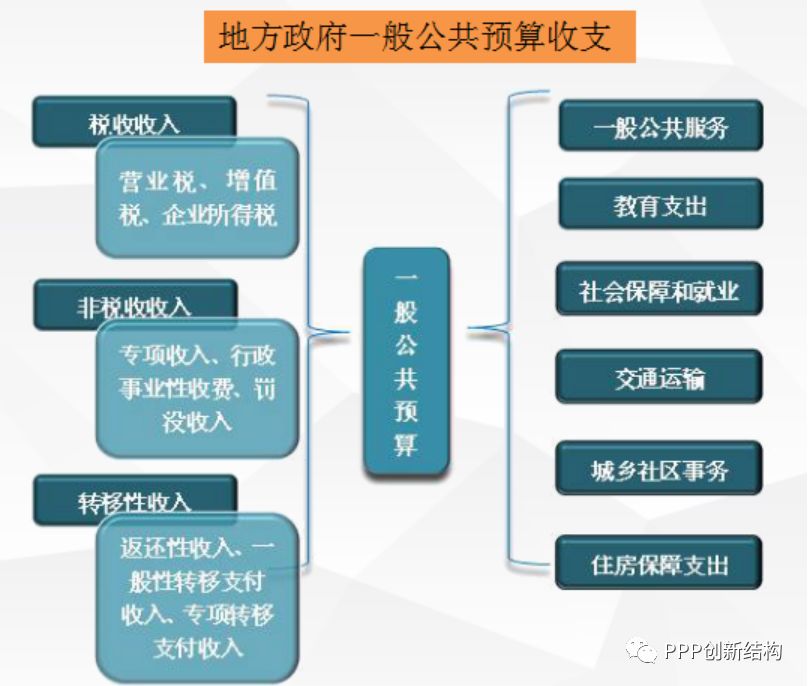 地方政府一般公共预算收支

税收收入

营业税、增值税、企业所得税

非税收收入

专项收入、行政事业性收费、罚没收入

转移性收入

返还性收入、一般性转移支付收入、专项转移支付收入

一般公共预算

一般公共服务

教育支出

社会保障和就业

交通运输

城乡社区事务

住房保障支出

PPP创新结构